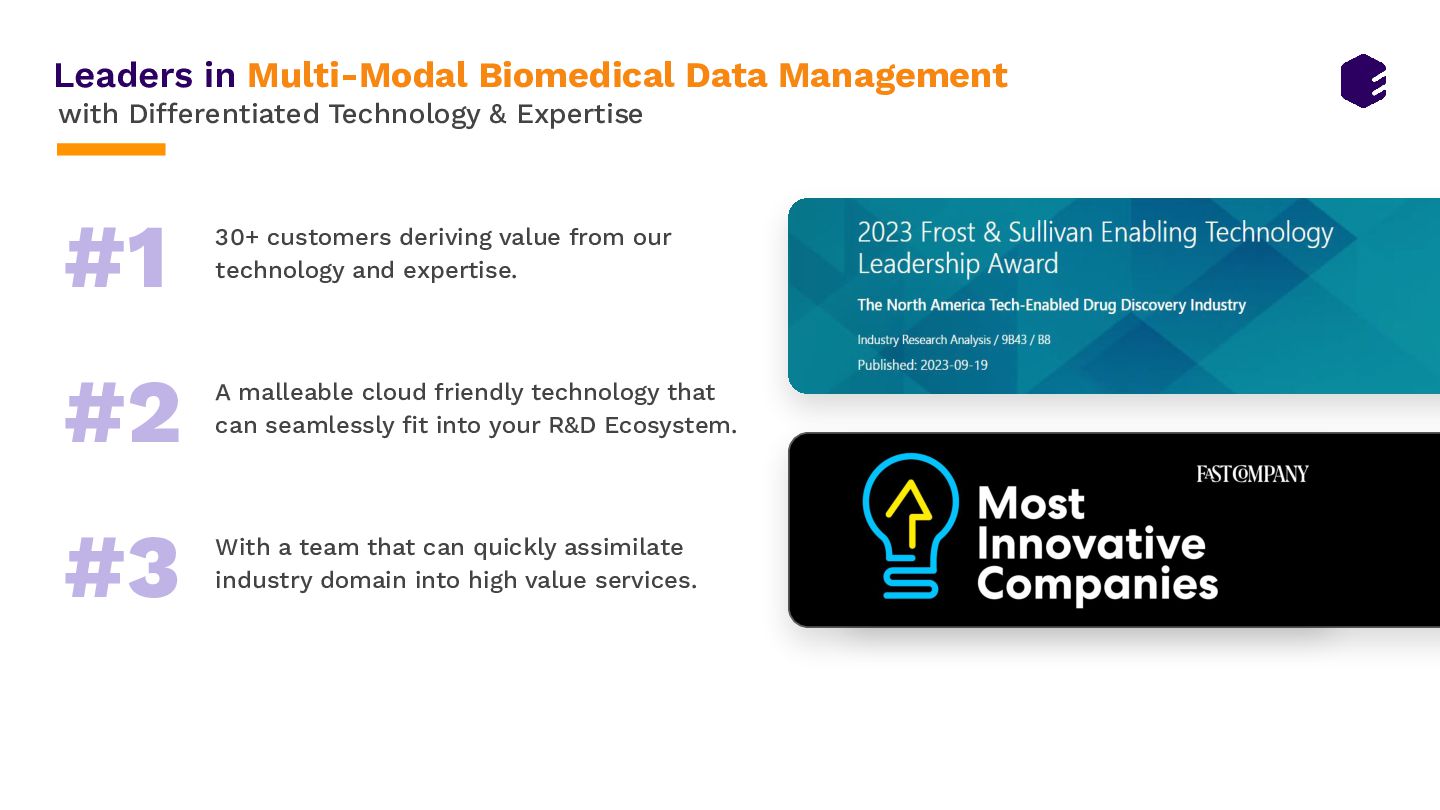 Leaders in Multi-Modal Biomedical Data Management
with Differentiated Technology & Expertise

#1 30+ customers deriving value from our technology and expertise.

#2 A malleable cloud friendly technology that can seamlessly fit into your R&D Ecosystem.

#3 With a team that can quickly assimilate industry domain into high value services.

2023 Frost & Sullivan Enabling Technology Leadership Award

The North America Tech-Enabled Drug Discovery Industry

Industry Research Analysis / 9B43 / B8

Published: 2023-09-19

FAST COMPANY

Most Innovative Companies